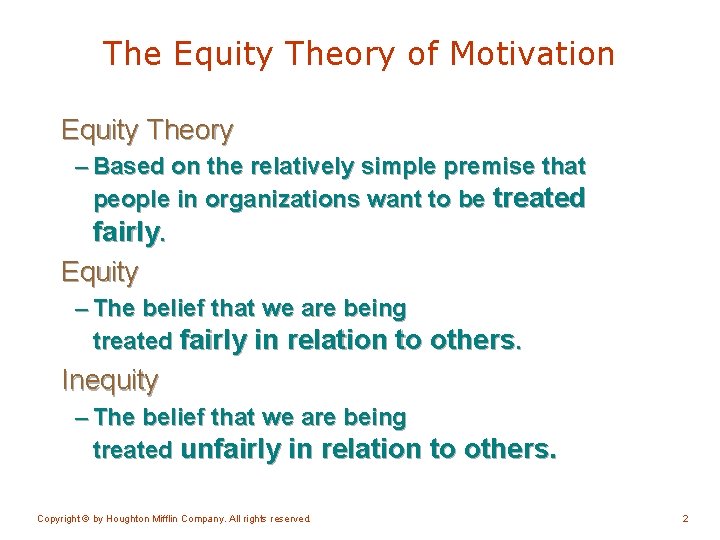 The Equity Theory of Motivation

Equity Theory

– Based on the relatively simple premise that people in organizations want to be treated fairly.

Equity

– The belief that we are being treated fairly in relation to others.

Inequity

– The belief that we are being treated unfairly in relation to others.

Copyright © by Houghton Mifflin Company. All rights reserved.

2